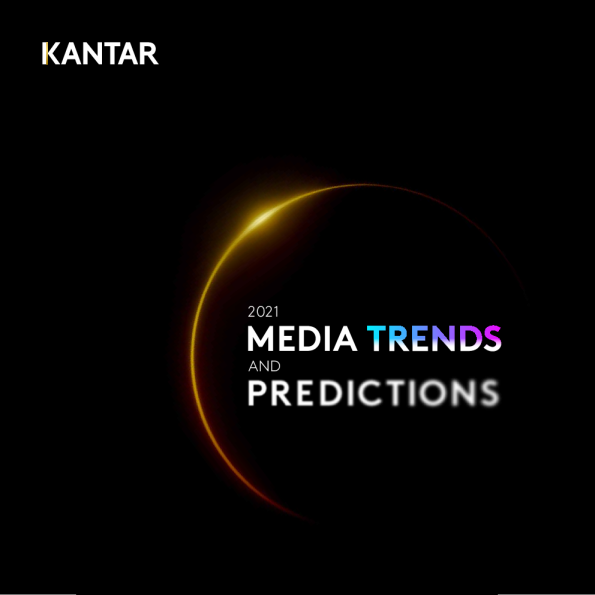 KANTAR

2021
MEDIA TRENDS
AND
PREDICTIONS